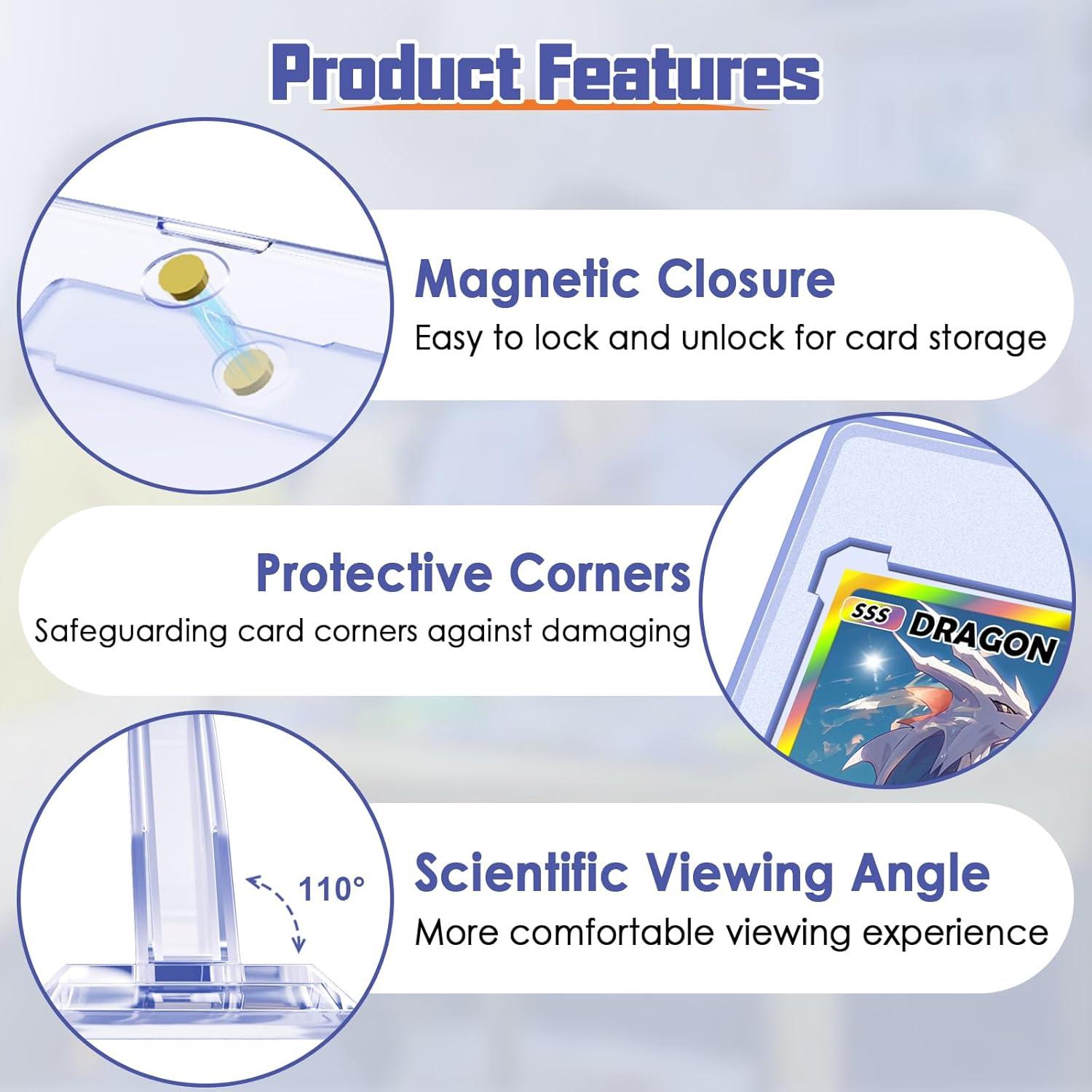 Product Features

Magnetic Closure
Easy to lock and unlock for card storage

Protective Corners
Safeguarding card corners against damaging

SSS DRAGON

110°

Scientific Viewing Angle
More comfortable viewing experience